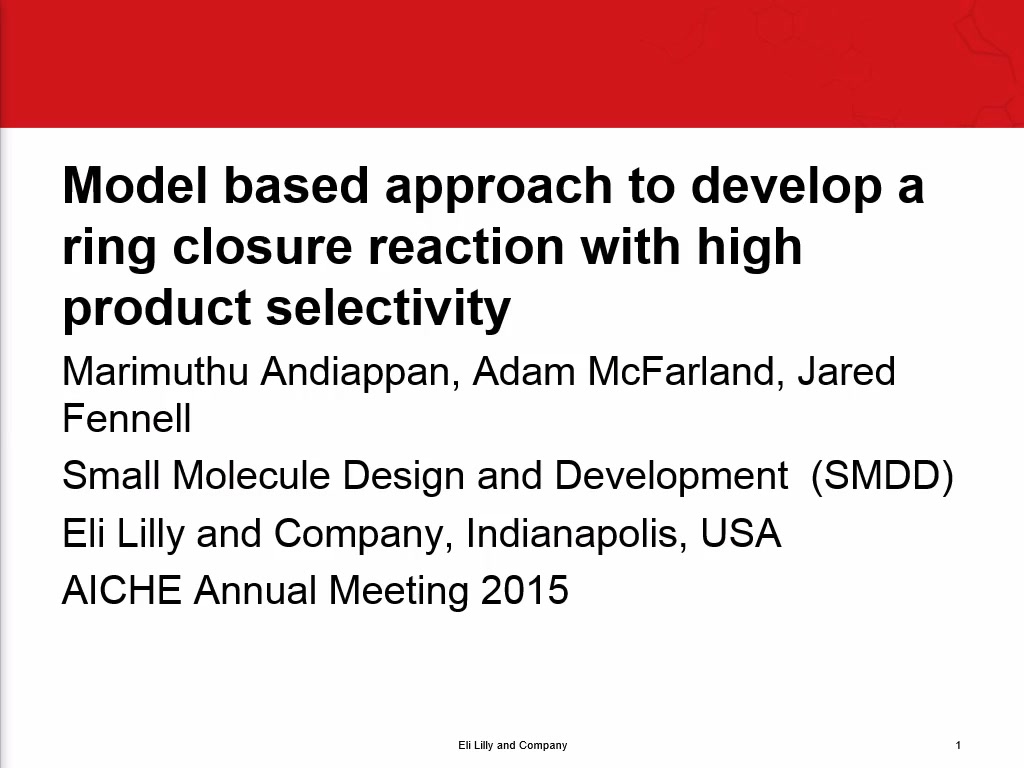 Model based approach to develop a ring closure reaction with high product selectivity

Marimuthu Andiappan, Adam McFarland, Jared Fennell

Small Molecule Design and Development (SMDD)

Eli Lilly and Company, Indianapolis, USA

AICHE Annual Meeting 2015

Eli Lilly and Company

1